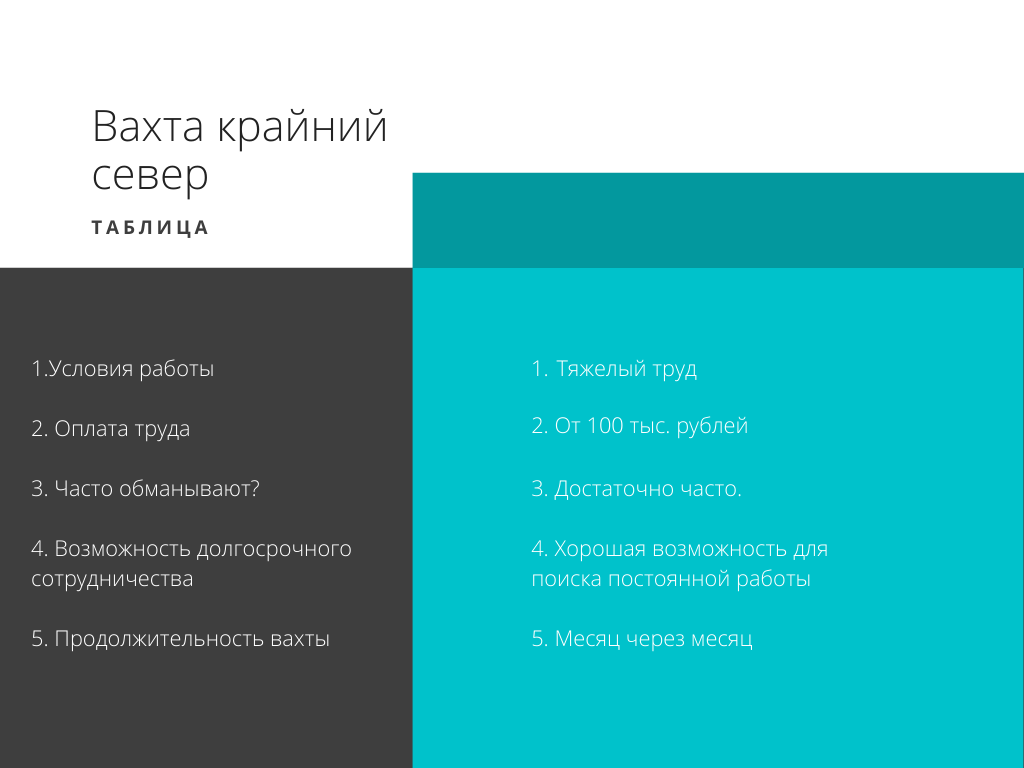 Вахта крайний север

ТАБЛИЦА

1.Условия работы

2. Оплата труда

3. Часто обманывают?

4. Возможность долгосрочного сотрудничества

5. Продолжительность вахты

1. Тяжелый труд

2. От 100 тыс. рублей

3. Достаточно часто.

4. Хорошая возможность для поиска постоянной работы

5. Месяц через месяц